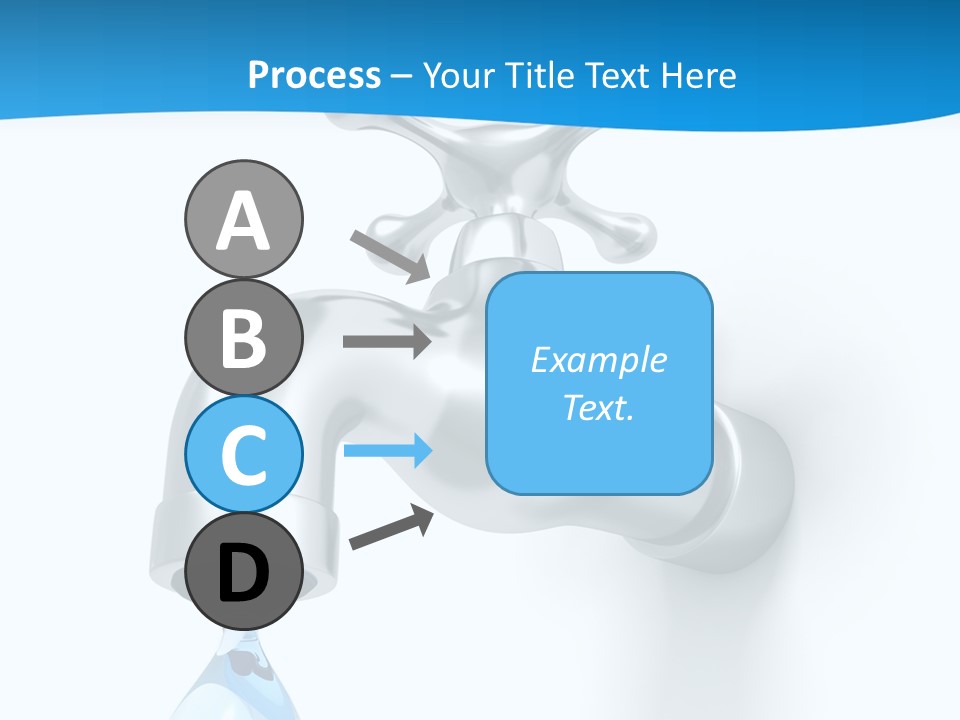 Process – Your Title Text Here

A

B

C

D

Example Text.